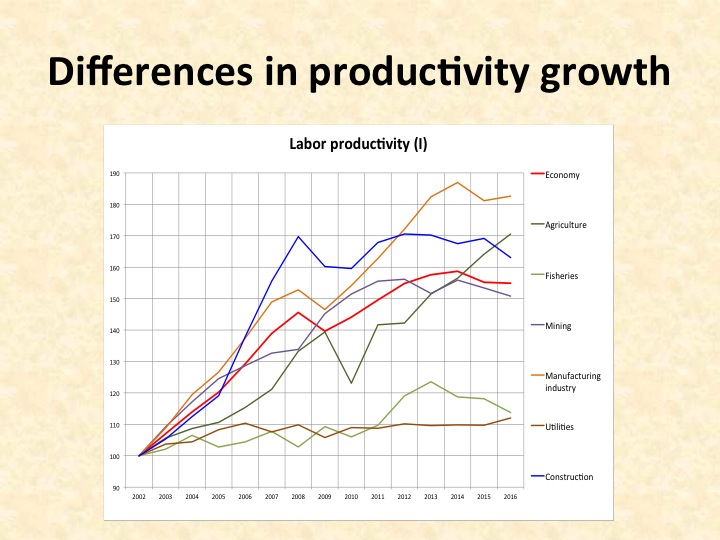 Differences in productivity growth

Labor productivity (I)

190
180
170
160
150
140
130
120
110
100
90

2002 2003 2004 2005 2006 2007 2008 2009 2010 2011 2012 2013 2014 2015 2016

Economy
Agriculture
Fisheries
Mining
Manufacturing industry
Utilities
Construction